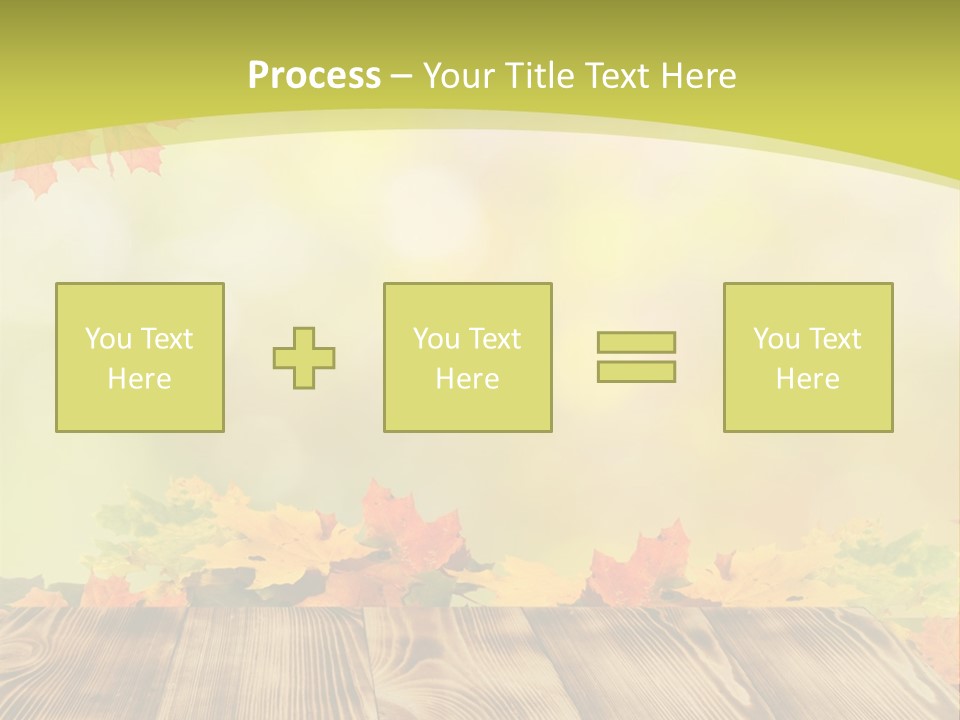 Process – Your Title Text Here

You Text Here

You Text Here

You Text Here